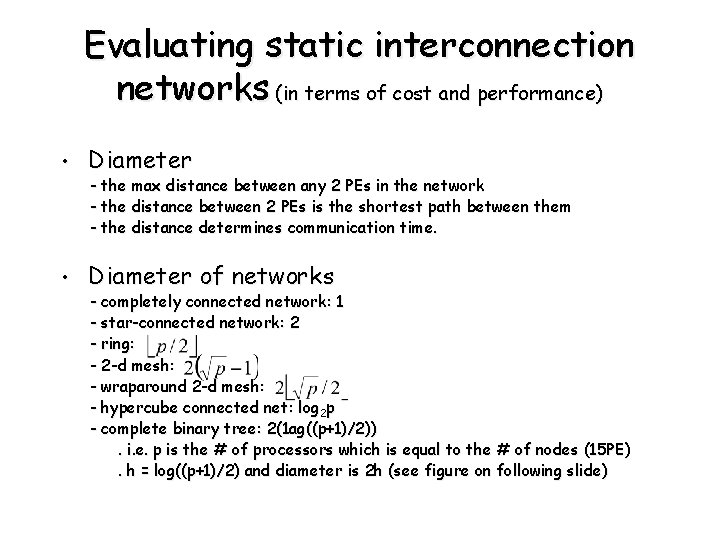 Evaluating static interconnection networks (in terms of cost and performance)

• Diameter
- the max distance between any 2 PEs in the network
- the distance between 2 PEs is the shortest path between them
- the distance determines communication time.

• Diameter of networks
- completely connected network: 1
- star-connected network: 2
- ring: $\lfloor p/2 \rfloor$
- 2-d mesh: $2(\sqrt{p}-1)$
- wraparound 2-d mesh: $2\lfloor \sqrt{p}/2 \rfloor$
- hypercube connected net: $\log_2 p$
- complete binary tree: 2(1ag((p+1)/2))
. i.e. p is the # of processors which is equal to the # of nodes (15PE)
. h = log((p+1)/2) and diameter is 2h (see figure on following slide)